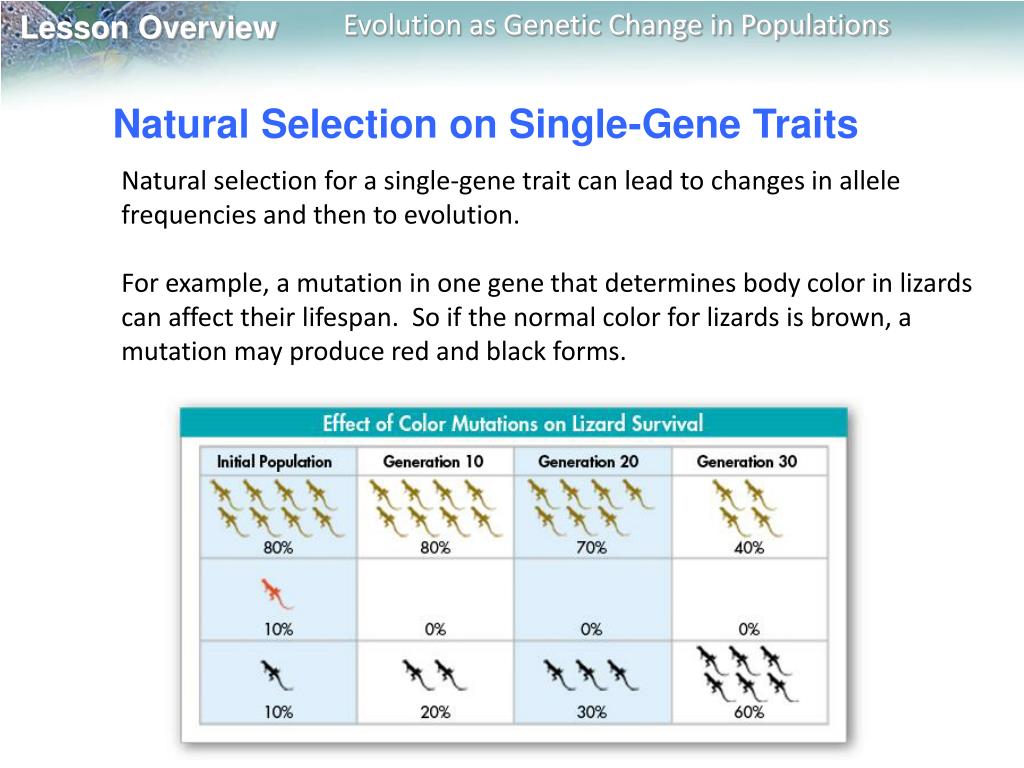 Lesson Overview

Evolution as Genetic Change in Populations

Natural Selection on Single-Gene Traits

Natural selection for a single-gene trait can lead to changes in allele frequencies and then to evolution.

For example, a mutation in one gene that determines body color in lizards can affect their lifespan. So if the normal color for lizards is brown, a mutation may produce red and black forms.

Effect of Color Mutations on Lizard Survival

| Initial Population | Generation 10 | Generation 20 | Generation 30 |
|---|---|---|---|
| 80% | 80% | 70% | 40% |
| 10% | 0% | 0% | 0% |
| 10% | 20% | 30% | 60% |